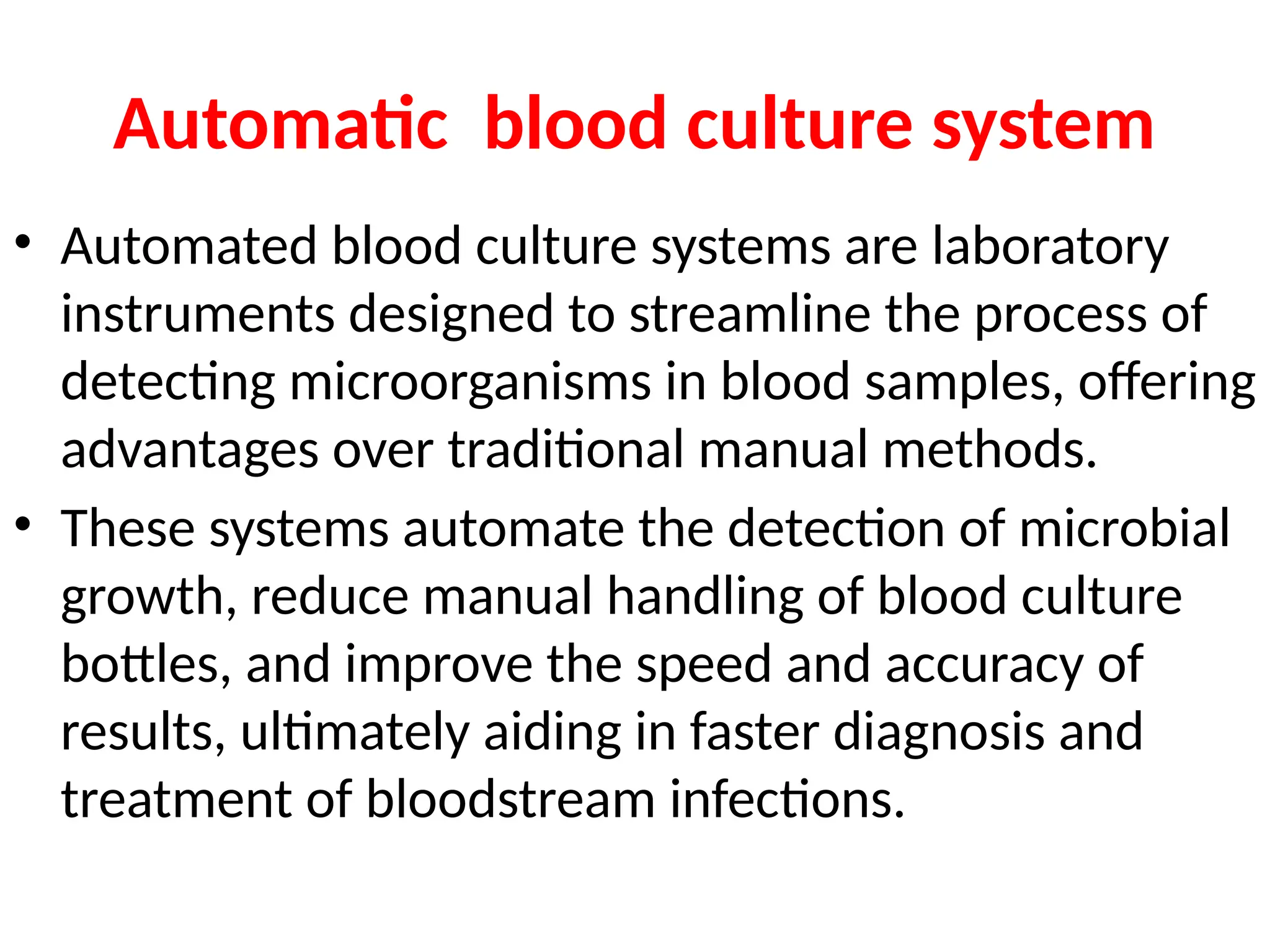 Automatic blood culture system

• Automated blood culture systems are laboratory instruments designed to streamline the process of detecting microorganisms in blood samples, offering advantages over traditional manual methods.

• These systems automate the detection of microbial growth, reduce manual handling of blood culture bottles, and improve the speed and accuracy of results, ultimately aiding in faster diagnosis and treatment of bloodstream infections.